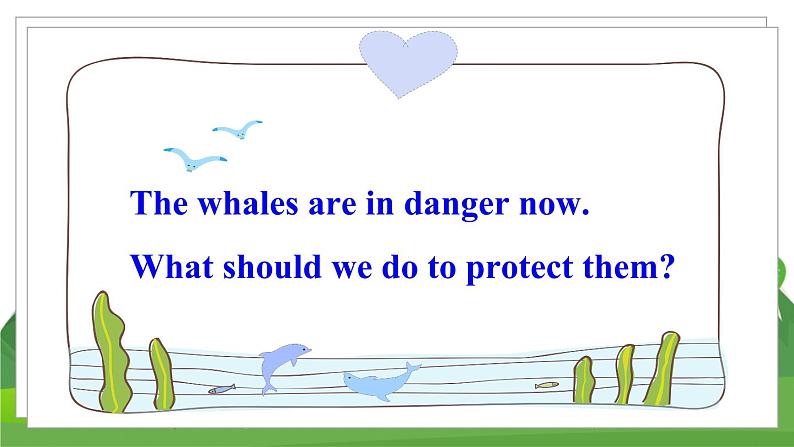 The whales are in danger now.

What should we do to protect them?